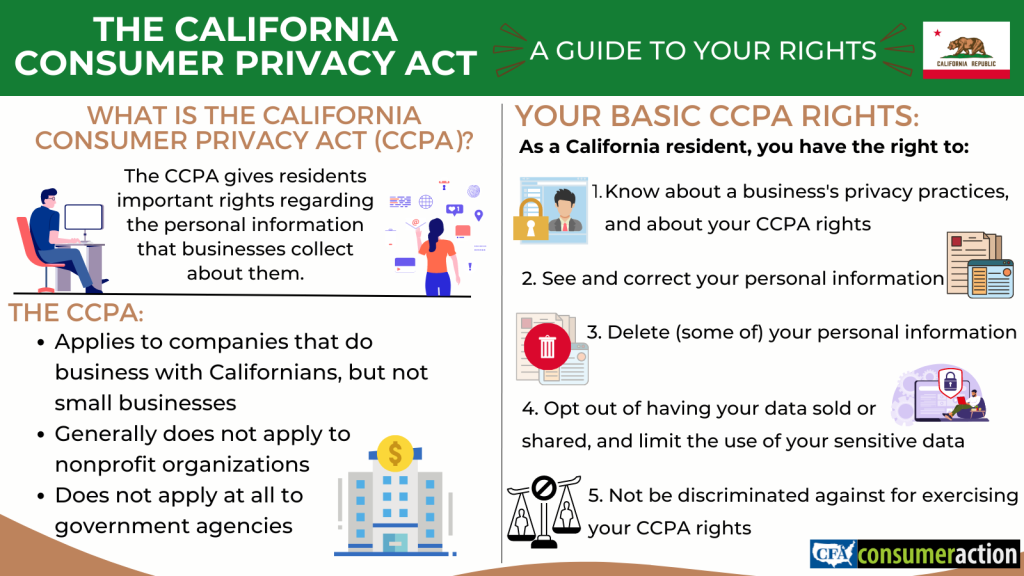 THE CALIFORNIA CONSUMER PRIVACY ACT

A GUIDE TO YOUR RIGHTS

CALIFORNIA REPUBLIC

WHAT IS THE CALIFORNIA CONSUMER PRIVACY ACT (CCPA)?

The CCPA gives residents important rights regarding the personal information that businesses collect about them.

THE CCPA:

• Applies to companies that do business with Californians, but not small businesses
• Generally does not apply to nonprofit organizations
• Does not apply at all to government agencies

YOUR BASIC CCPA RIGHTS:

As a California resident, you have the right to:

1. Know about a business's privacy practices, and about your CCPA rights

2. See and correct your personal information

3. Delete (some of) your personal information

4. Opt out of having your data sold or shared, and limit the use of your sensitive data

5. Not be discriminated against for exercising your CCPA rights

CFA consumeraction